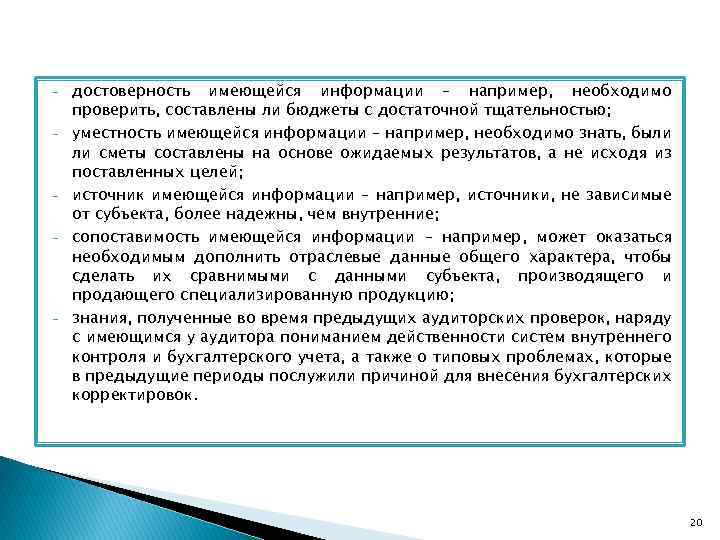 - достоверность имеющейся информации – например, необходимо проверить, составлены ли бюджеты с достаточной тщательностью;
- уместность имеющейся информации – например, необходимо знать, были ли сметы составлены на основе ожидаемых результатов, а не исходя из поставленных целей;
- источник имеющейся информации – например, источники, не зависимые от субъекта, более надежны, чем внутренние;
- сопоставимость имеющейся информации – например, может оказаться необходимым дополнить отраслевые данные общего характера, чтобы сделать их сравнимыми с данными субъекта, производящего и продающего специализированную продукцию;
- знания, полученные во время предыдущих аудиторских проверок, наряду с имеющимся у аудитора пониманием действенности систем внутреннего контроля и бухгалтерского учета, а также о типовых проблемах, которые в предыдущие периоды послужили причиной для внесения бухгалтерских корректировок.

20